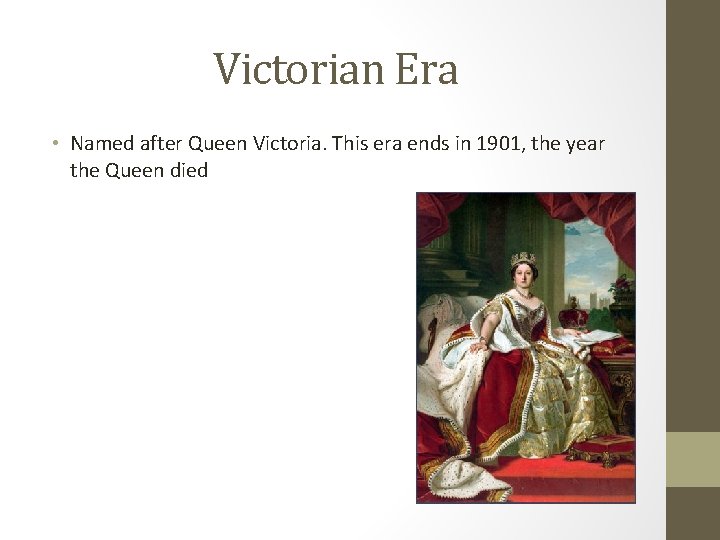 Victorian Era

• Named after Queen Victoria. This era ends in 1901, the year the Queen died